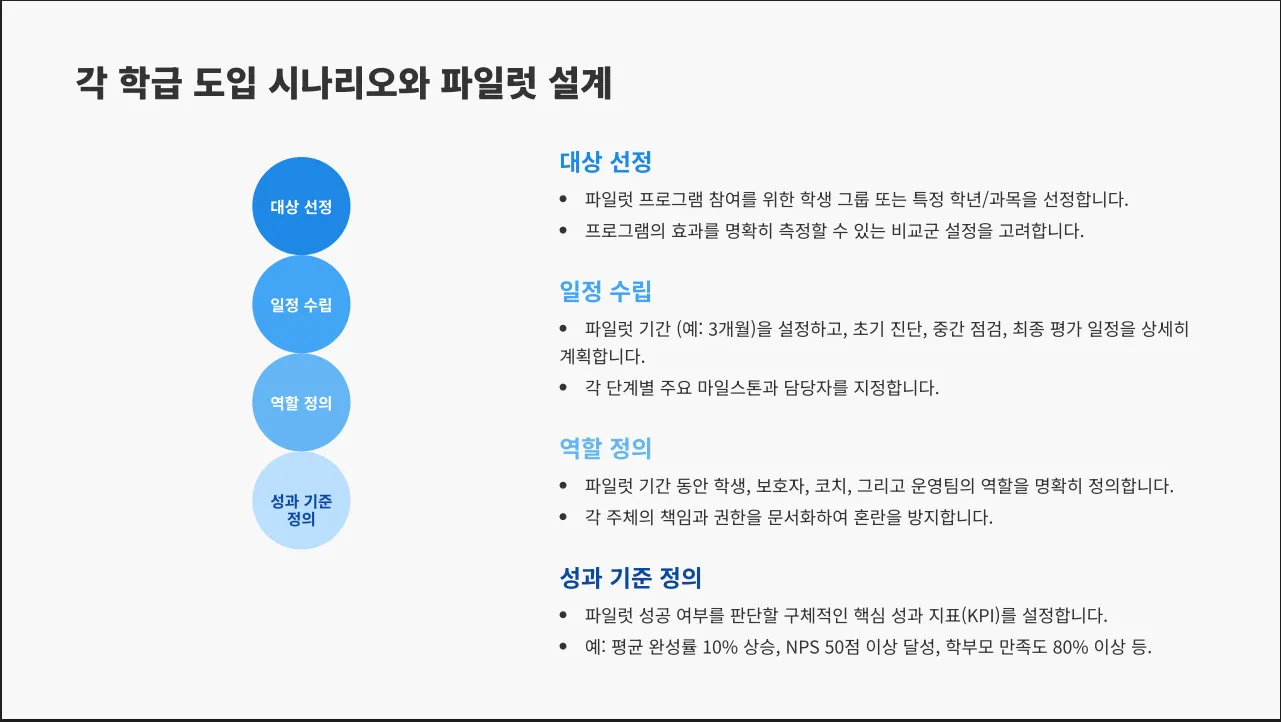 각 학급 도입 시나리오와 파일럿 설계

대상 선정

일정 수립

역할 정의

성과 기준 정의

대상 선정

• 파일럿 프로그램 참여를 위한 학생 그룹 또는 특정 학년/과목을 선정합니다.

• 프로그램의 효과를 명확히 측정할 수 있는 비교군 설정을 고려합니다.

일정 수립

• 파일럿 기간 (예: 3개월)을 설정하고, 초기 진단, 중간 점검, 최종 평가 일정을 상세히 계획합니다.

• 각 단계별 주요 마일스톤과 담당자를 지정합니다.

역할 정의

• 파일럿 기간 동안 학생, 보호자, 코치, 그리고 운영팀의 역할을 명확히 정의합니다.

• 각 주체의 책임과 권한을 문서화하여 혼란을 방지합니다.

성과 기준 정의

• 파일럿 성공 여부를 판단할 구체적인 핵심 성과 지표(KPI)를 설정합니다.

• 예: 평균 완성률 10% 상승, NPS 50점 이상 달성, 학부모 만족도 80% 이상 등.